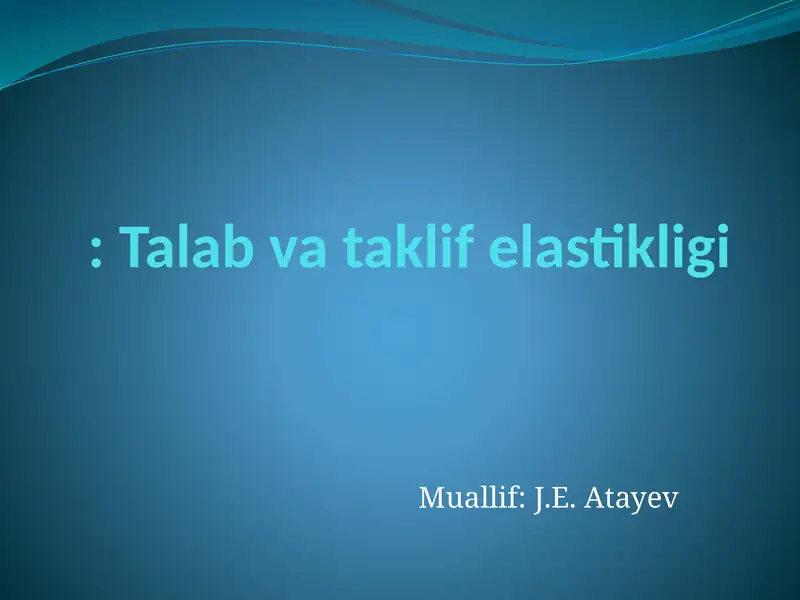 : Talab va taklif elastikligi

Muallif: J.E. Atayev